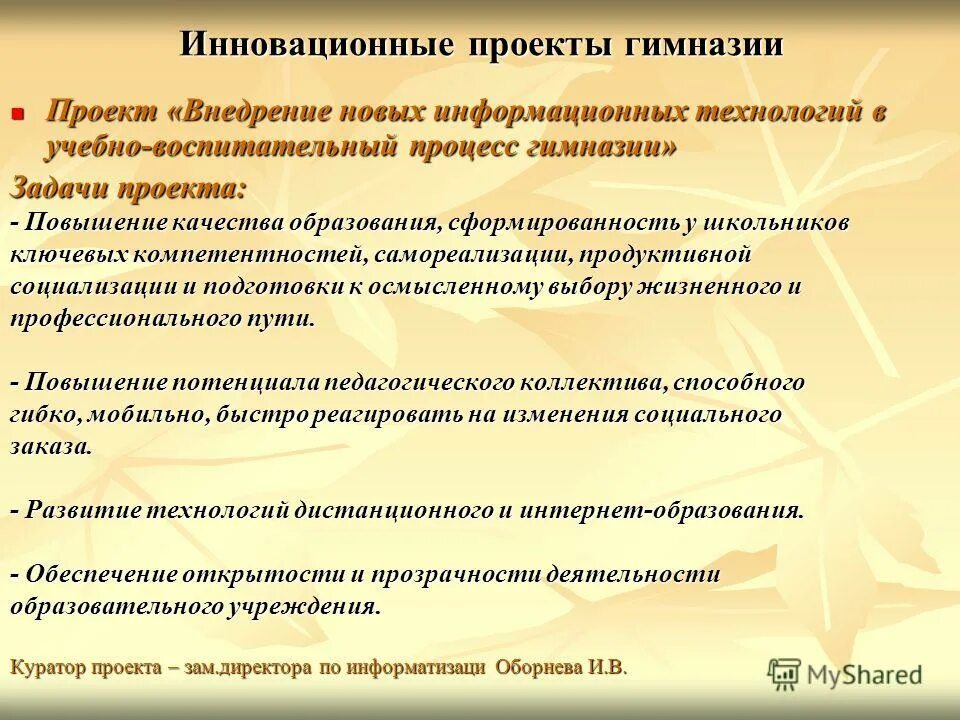 Инновационные проекты гимназии

Проект «Внедрение новых информационных технологий в учебно-воспитательный процесс гимназии»

Задачи проекта:

- Повышение качества образования, сформированность у школьников ключевых компетентностей, самореализации, продуктивной социализации и подготовки к осмысленному выбору жизненного и профессионального пути.

- Повышение потенциала педагогического коллектива, способного гибко, мобильно, быстро реагировать на изменения социального заказа.

- Развитие технологий дистанционного и интернет-образования.

- Обеспечение открытости и прозрачности деятельности образовательного учреждения.

Куратор проекта – зам.директора по информатизаци Оборнева И.В.

MyShared